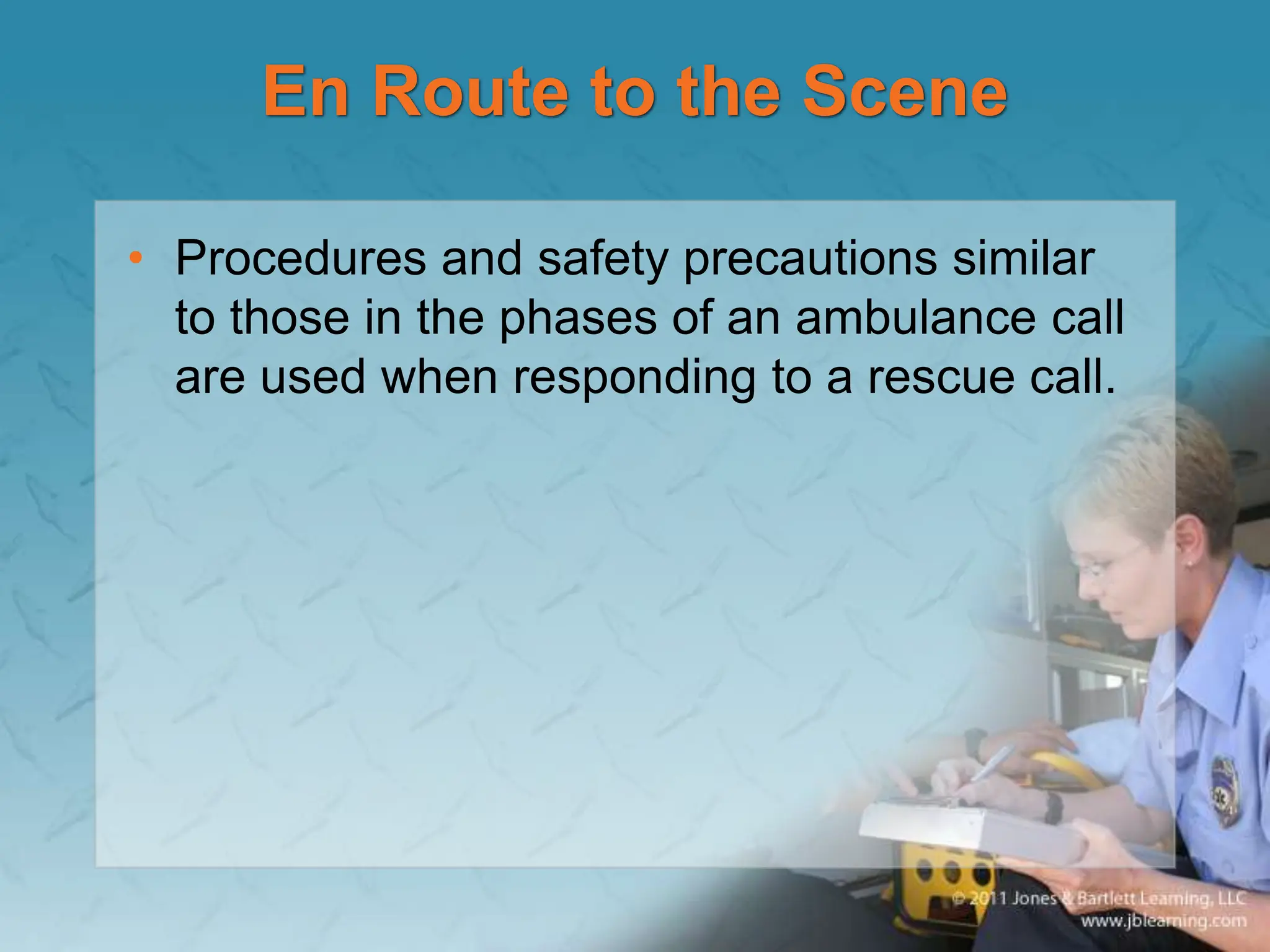 En Route to the Scene

• Procedures and safety precautions similar to those in the phases of an ambulance call are used when responding to a rescue call.

© 2011 Jones & Bartlett Learning, LLC
www.jblearning.com